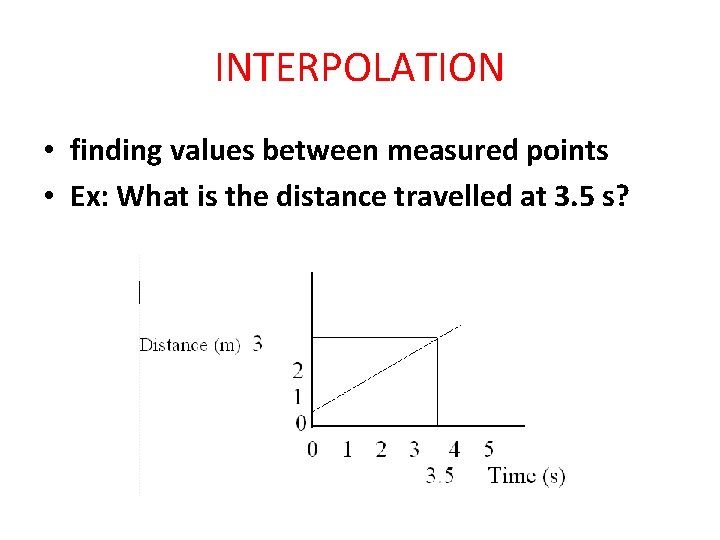 INTERPOLATION

• finding values between measured points
• Ex: What is the distance travelled at 3.5 s?

Distance (m) 3
2
1
0
0 1 2 3 4 5
3.5 Time (s)